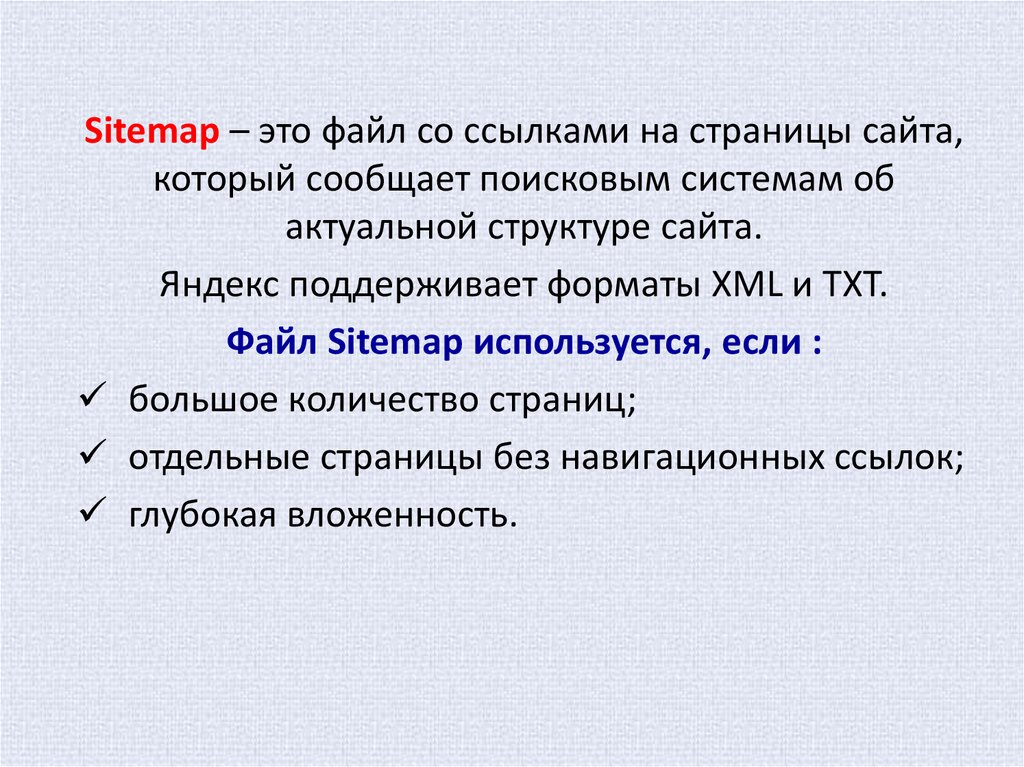 Sitemap – это файл со ссылками на страницы сайта, который сообщает поисковым системам об актуальной структуре сайта.

Яндекс поддерживает форматы XML и TXT.

Файл Sitemap используется, если :

✓ большое количество страниц;
✓ отдельные страницы без навигационных ссылок;
✓ глубокая вложенность.